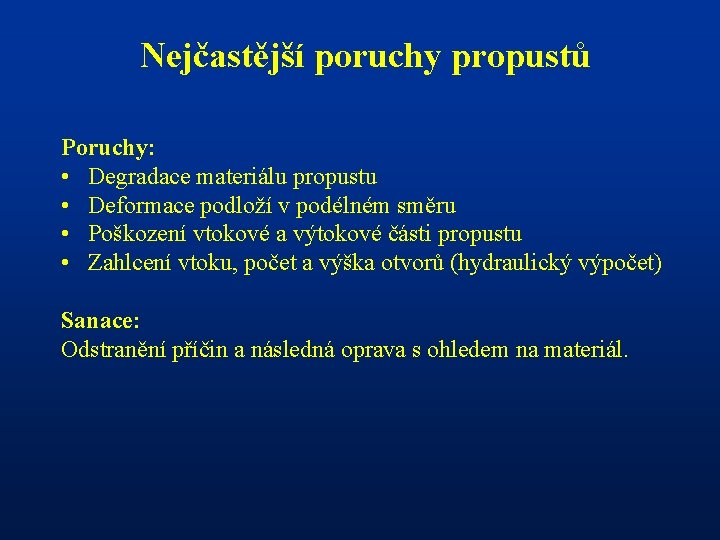 Nejčastější poruchy propustů

Poruchy:
• Degradace materiálu propustu
• Deformace podloží v podélném směru
• Poškození vtokové a výtokové části propustu
• Zahlcení vtoku, počet a výška otvorů (hydraulický výpočet)

Sanace:
Odstranění příčin a následná oprava s ohledem na materiál.